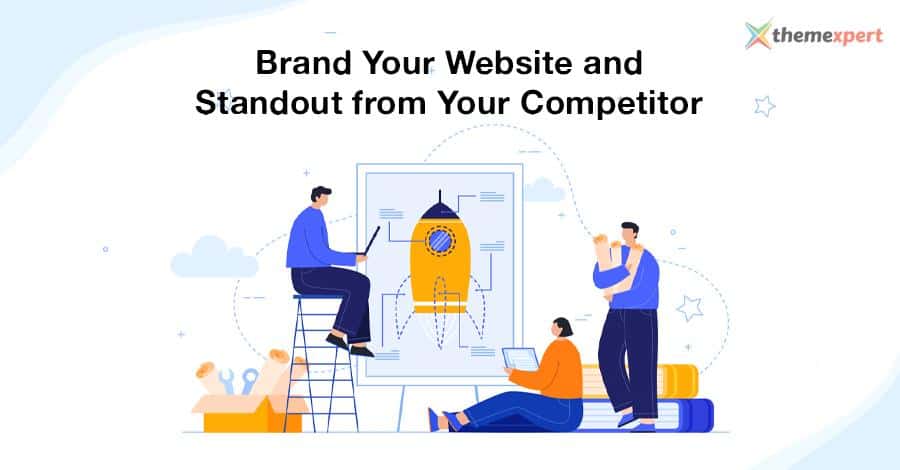 themexpert

Brand Your Website and Standout from Your Competitor